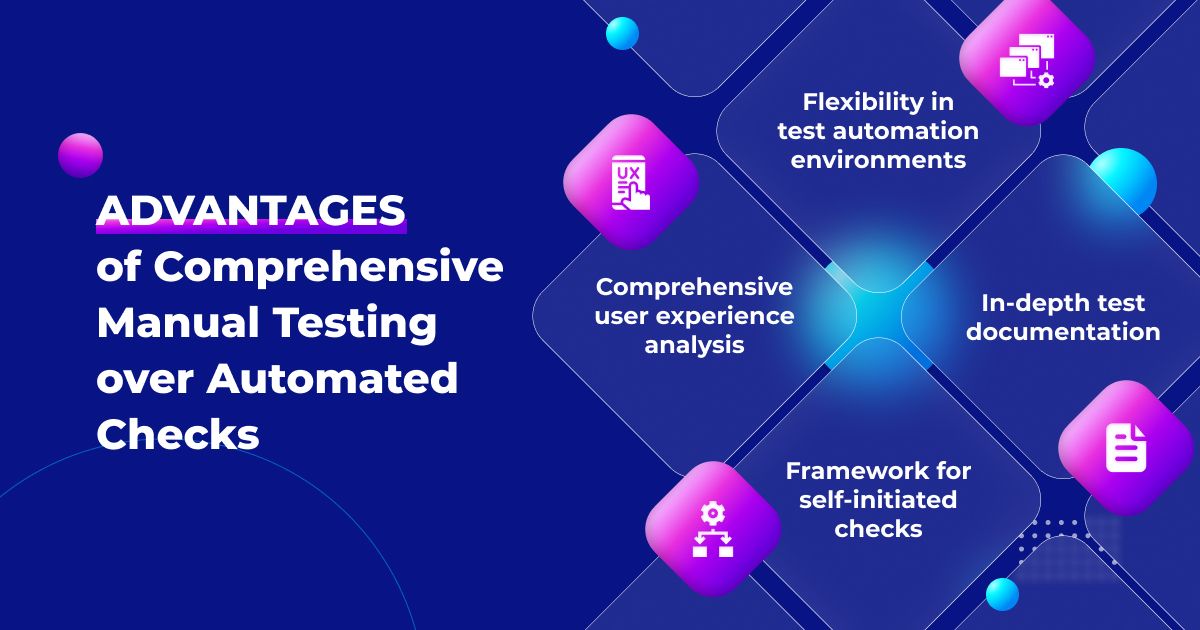 ADVANTAGES of Comprehensive Manual Testing over Automated Checks

Flexibility in test automation environments

UX

Comprehensive user experience analysis

In-depth test documentation

Framework for self-initiated checks